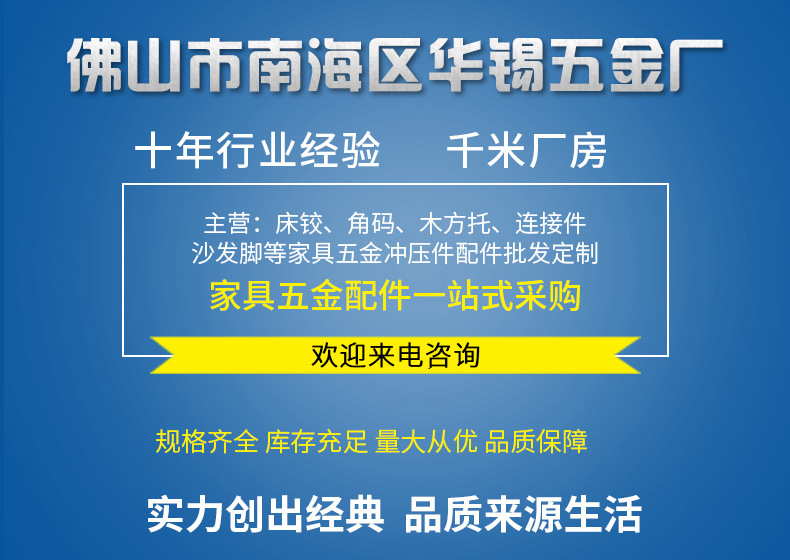 佛山市南海区华锡五金厂

十年行业经验　千米厂房

主营：床铰、角码、木方托、连接件
沙发脚等家具五金冲压件配件批发定制

家具五金配件一站式采购

欢迎来电咨询

规格齐全 库存充足 量大从优 品质保障

实力创出经典 品质来源生活